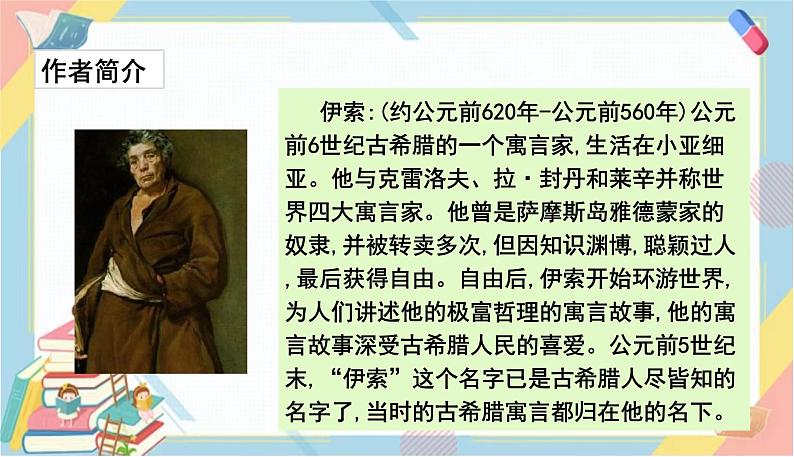 作者简介

伊索:(约公元前620年-公元前560年)公元前6世纪古希腊的一个寓言家,生活在小亚细亚。他与克雷洛夫、拉·封丹和莱辛并称世界四大寓言家。他曾是萨摩斯岛雅德蒙家的奴隶,并被转卖多次,但因知识渊博,聪颖过人,最后获得自由。自由后,伊索开始环游世界,为人们讲述他的极富哲理的寓言故事,他的寓言故事深受古希腊人民的喜爱。公元前5世纪末,“伊索”这个名字已是古希腊人尽皆知的名字了,当时的古希腊寓言都归在他的名下。